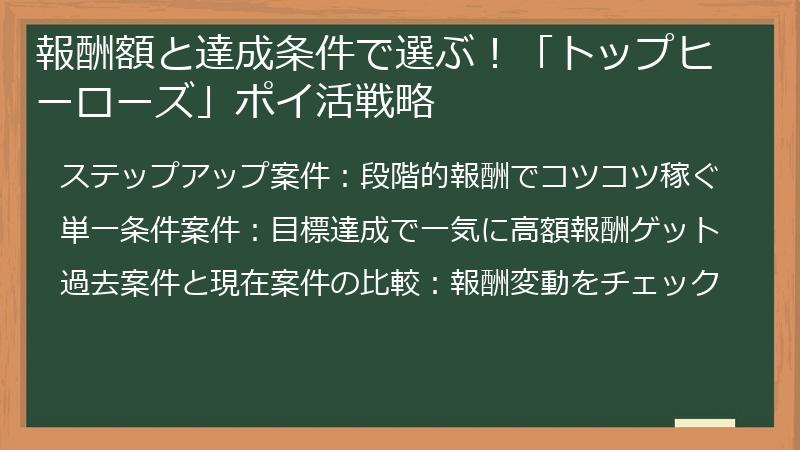 報酬額と達成条件で選ぶ！「トップヒーローズ」ポイ活戦略

ステップアップ案件：段階的報酬でコツコツ稼ぐ

単一条件案件：目標達成で一気に高額報酬ゲット

過去案件と現在案件の比較：報酬変動をチェック